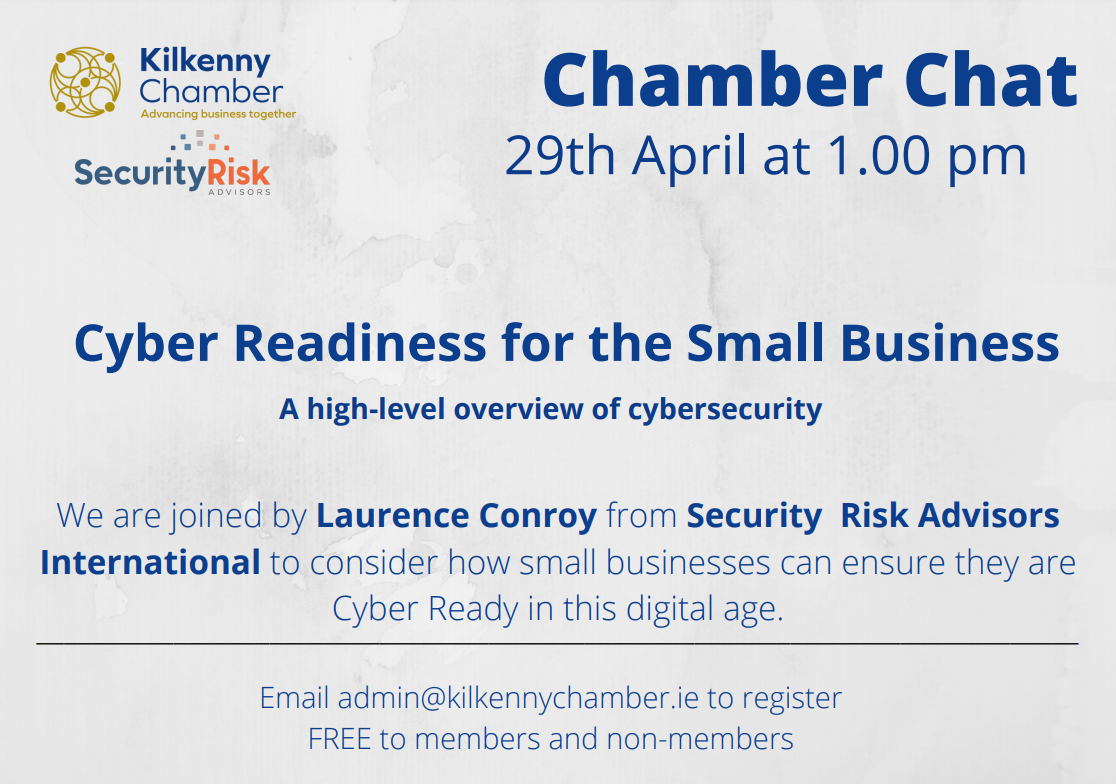 Kilkenny Chamber
Advancing business together

SecurityRisk
ADVISORS

Chamber Chat
29th April at 1.00 pm

Cyber Readiness for the Small Business

A high-level overview of cybersecurity

We are joined by Laurence Conroy from Security Risk Advisors International to consider how small businesses can ensure they are Cyber Ready in this digital age.

Email admin@kilkennychamber.ie to register
FREE to members and non-members